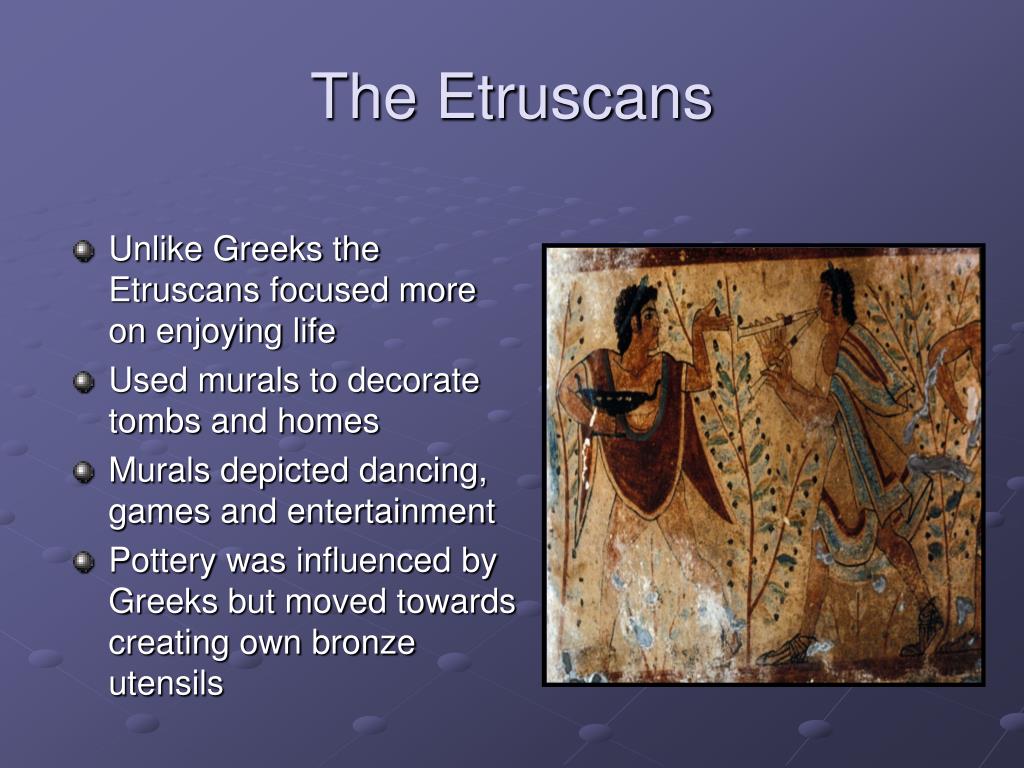 The Etruscans

Unlike Greeks the Etruscans focused more on enjoying life

Used murals to decorate tombs and homes

Murals depicted dancing, games and entertainment

Pottery was influenced by Greeks but moved towards creating own bronze utensils